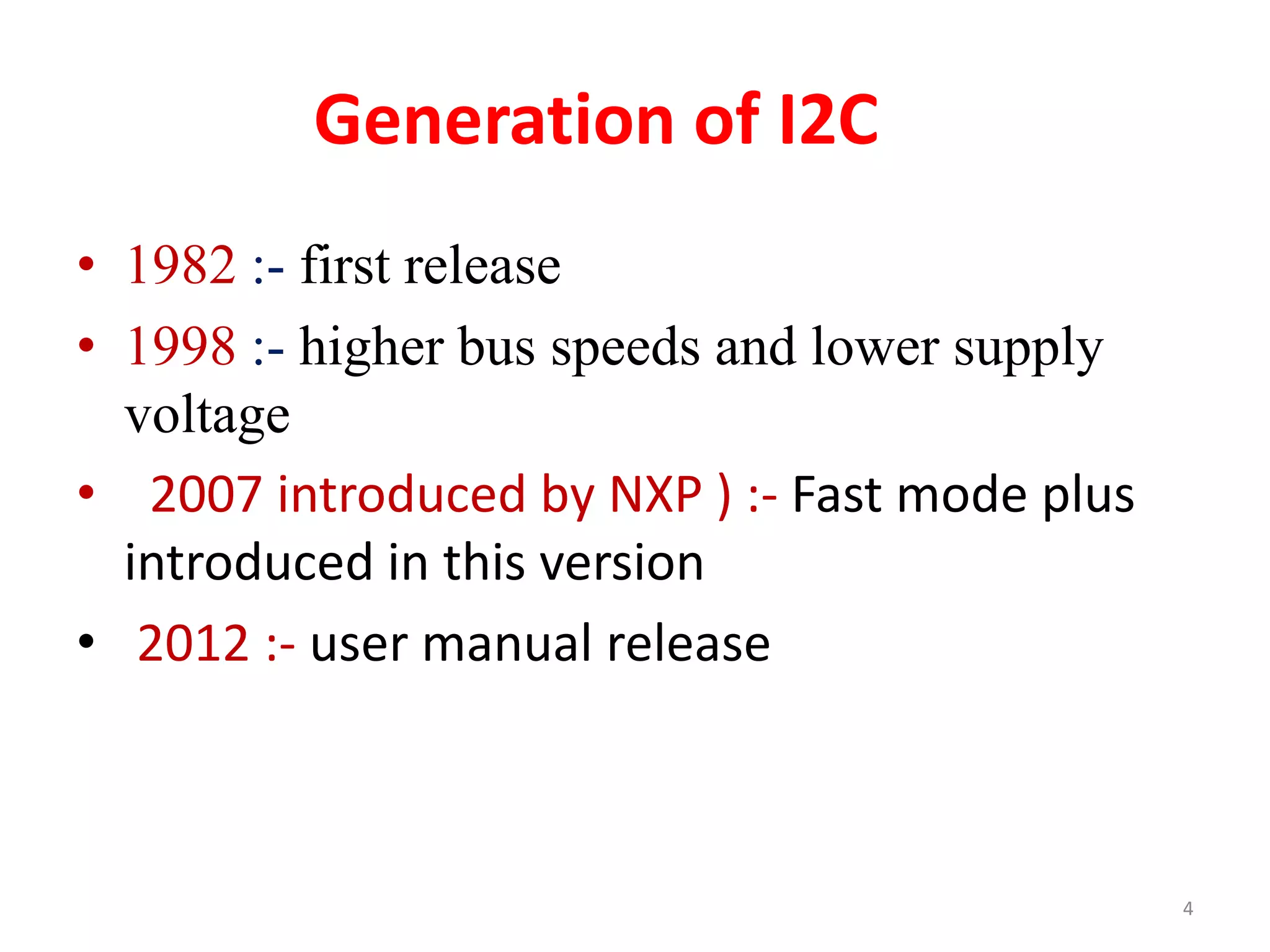 Generation of I2C

• 1982 :- first release
• 1998 :- higher bus speeds and lower supply voltage
• 2007 introduced by NXP ) :- Fast mode plus introduced in this version
• 2012 :- user manual release

4